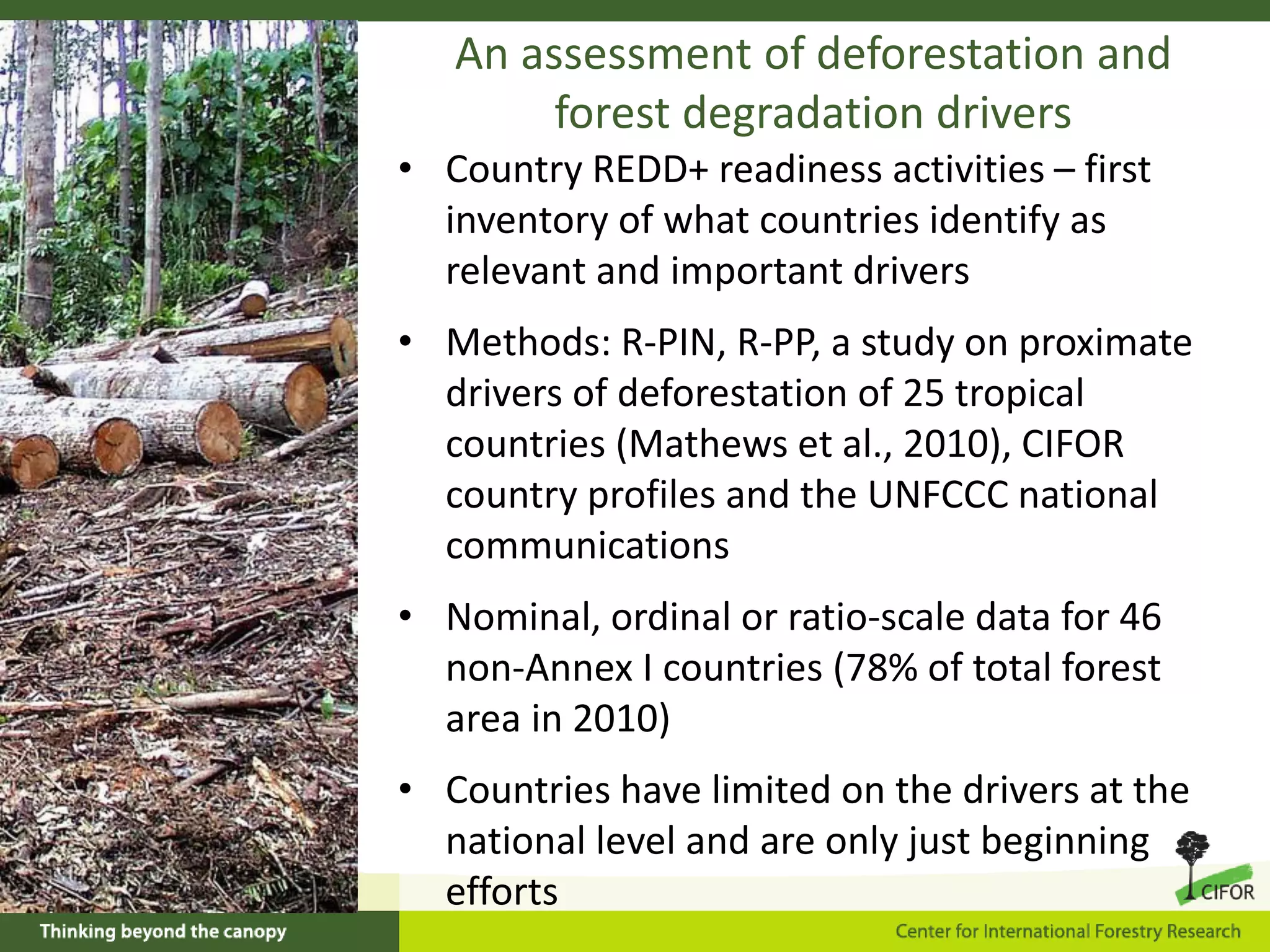 An assessment of deforestation and forest degradation drivers

• Country REDD+ readiness activities – first inventory of what countries identify as relevant and important drivers

• Methods: R-PIN, R-PP, a study on proximate drivers of deforestation of 25 tropical countries (Mathews et al., 2010), CIFOR country profiles and the UNFCCC national communications

• Nominal, ordinal or ratio-scale data for 46 non-Annex I countries (78% of total forest area in 2010)

• Countries have limited on the drivers at the national level and are only just beginning efforts

CIFOR

Thinking beyond the canopy

Center for International Forestry Research